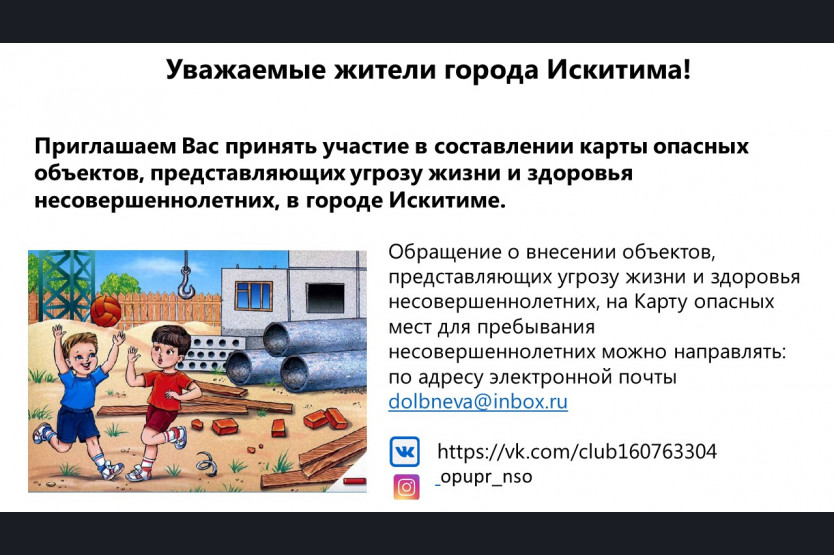 Уважаемые жители города Искитима!

Приглашаем Вас принять участие в составлении карты опасных объектов, представляющих угрозу жизни и здоровья несовершеннолетних, в городе Искитиме.

Обращение о внесении объектов, представляющих угрозу жизни и здоровья несовершеннолетних, на Карту опасных мест для пребывания несовершеннолетних можно направлять: по адресу электронной почты dolbneva@inbox.ru

https://vk.com/club160763304

_opupr_nso